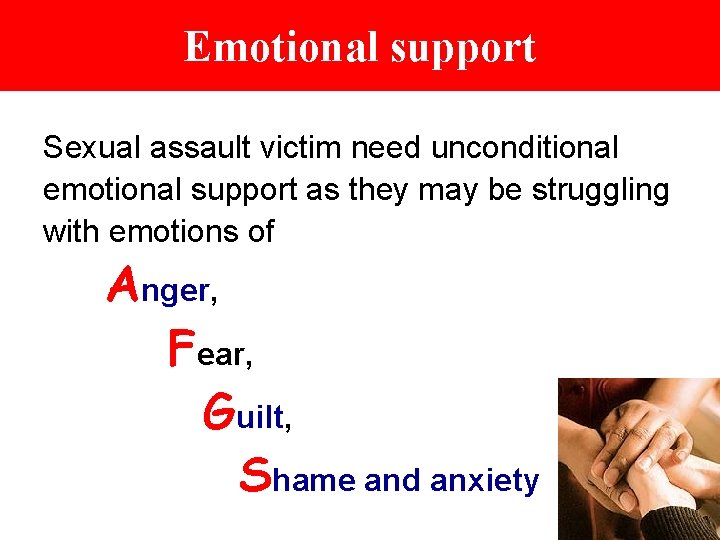 Emotional support

Sexual assault victim need unconditional emotional support as they may be struggling with emotions of

Anger,

Fear,

Guilt,

Shame and anxiety